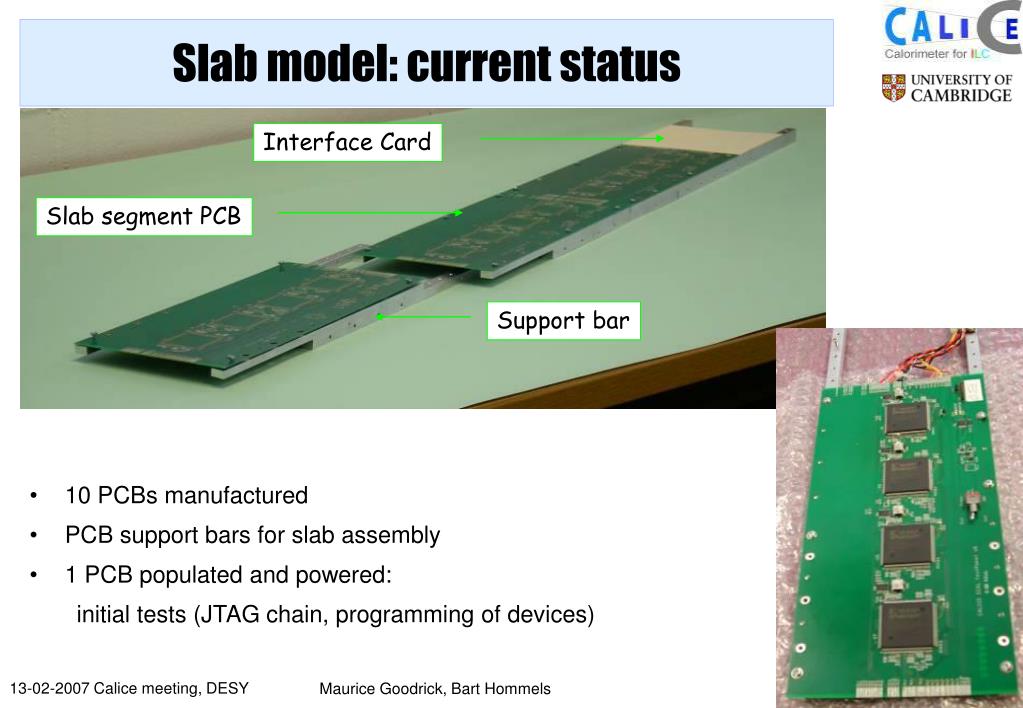 Slab model: current status

CALICE
Calorimeter for ILC

UNIVERSITY OF CAMBRIDGE

Interface Card

Slab segment PCB

Support bar

• 10 PCBs manufactured
• PCB support bars for slab assembly
• 1 PCB populated and powered:
initial tests (JTAG chain, programming of devices)

13-02-2007 Calice meeting, DESY

Maurice Goodrick, Bart Hommels